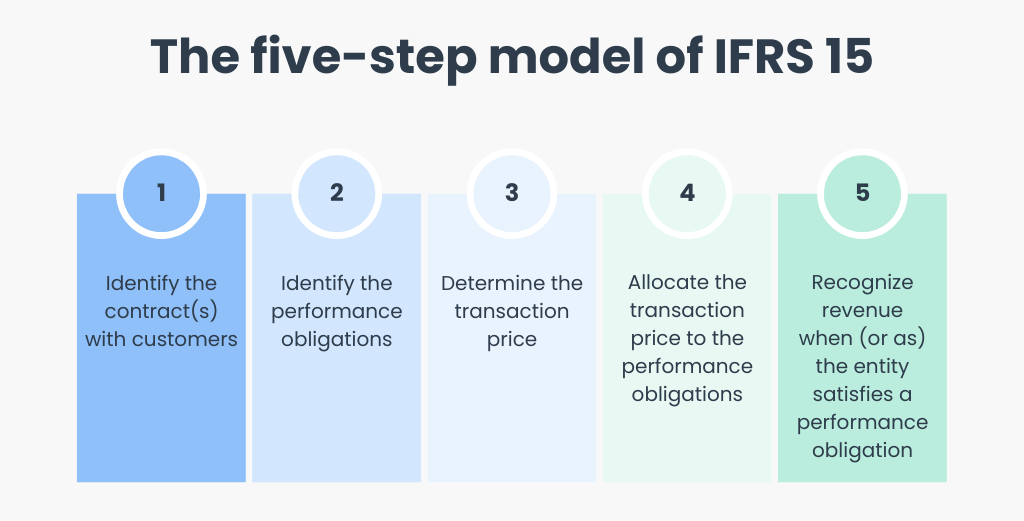 The five-step model of IFRS 15

1
Identify the contract(s) with customers

2
Identify the performance obligations

3
Determine the transaction price

4
Allocate the transaction price to the performance obligations

5
Recognize revenue when (or as) the entity satisfies a performance obligation